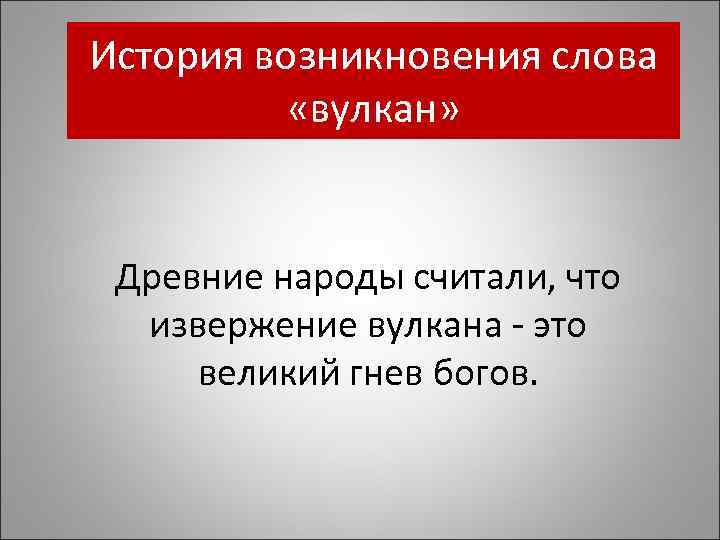 История возникновения слова «вулкан»

Древние народы считали, что извержение вулкана - это великий гнев богов.